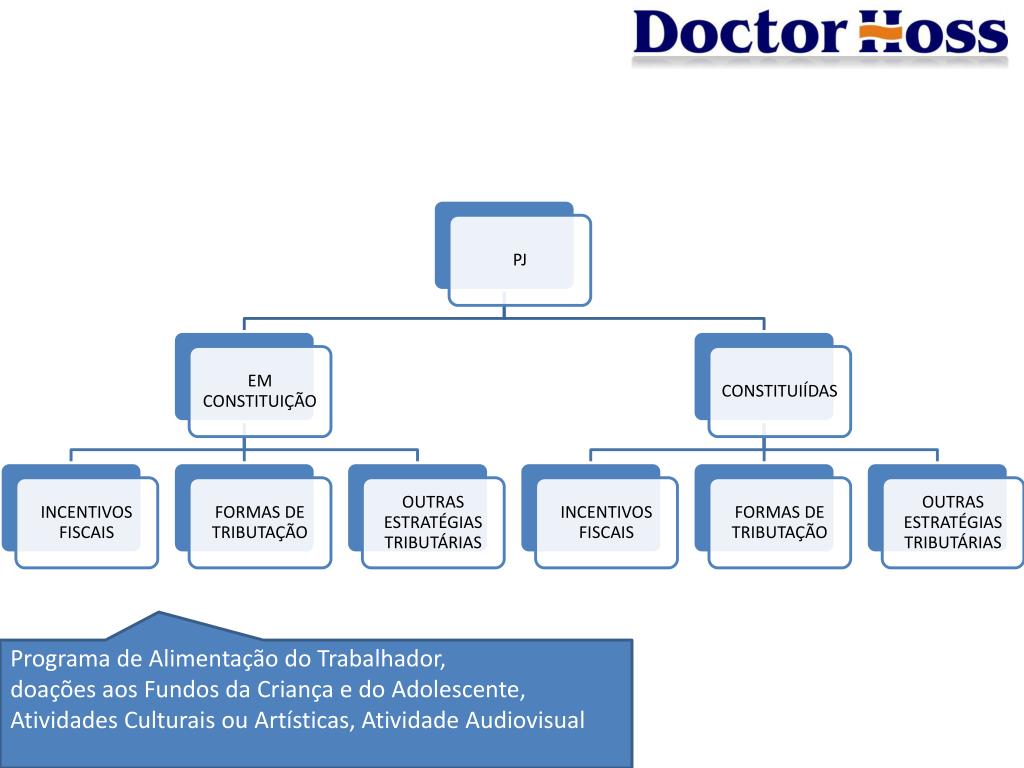 Doctor Hoss

PJ

EM CONSTITUIÇÃO

CONSTITUIÍDAS

INCENTIVOS FISCAIS

FORMAS DE TRIBUTAÇÃO

OUTRAS ESTRATÉGIAS TRIBUTÁRIAS

INCENTIVOS FISCAIS

FORMAS DE TRIBUTAÇÃO

OUTRAS ESTRATÉGIAS TRIBUTÁRIAS

Programa de Alimentação do Trabalhador,
doações aos Fundos da Criança e do Adolescente,
Atividades Culturais ou Artísticas, Atividade Audiovisual